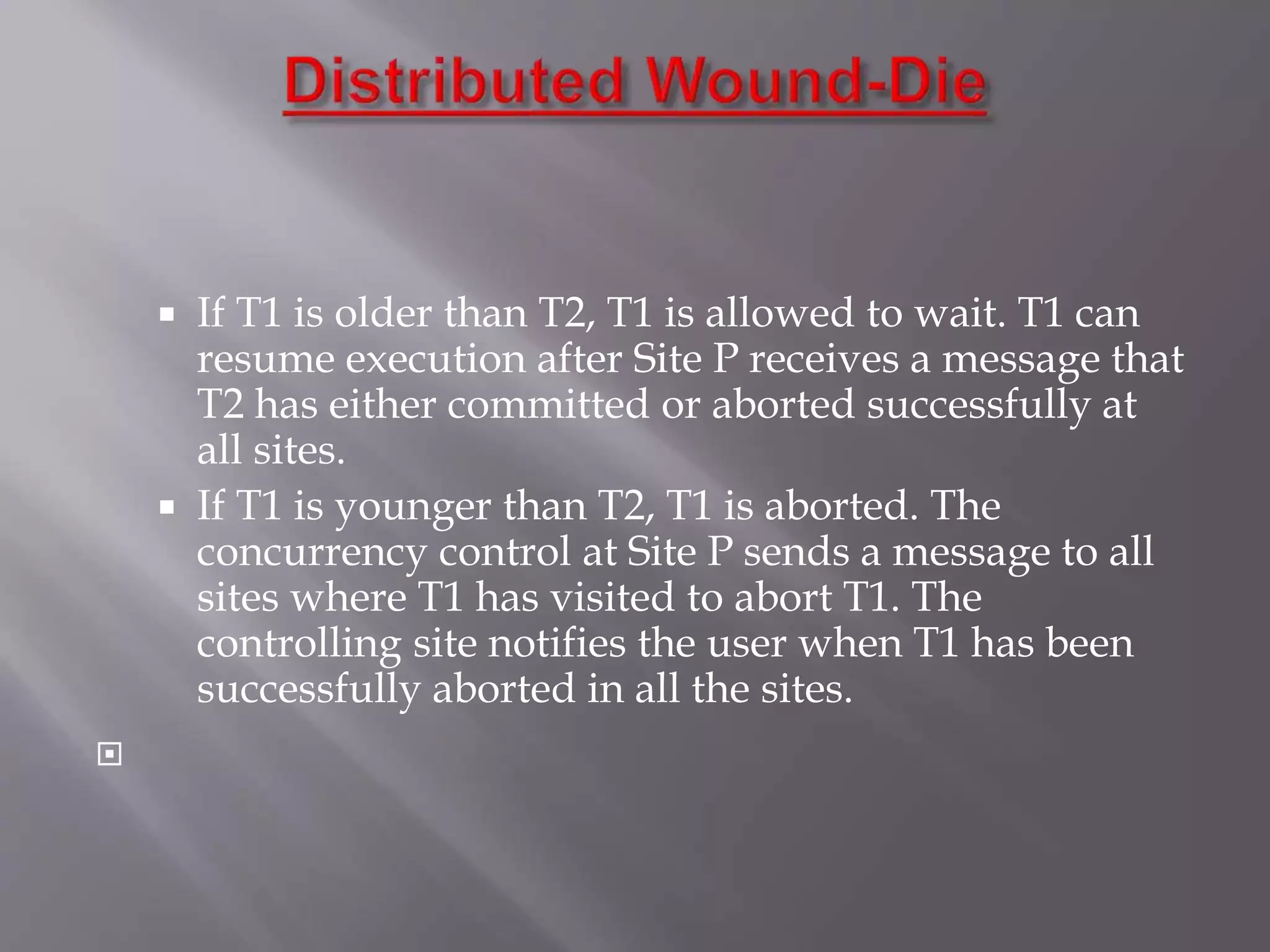 Distributed Wound-Die

▪ If T1 is older than T2, T1 is allowed to wait. T1 can resume execution after Site P receives a message that T2 has either committed or aborted successfully at all sites.

▪ If T1 is younger than T2, T1 is aborted. The concurrency control at Site P sends a message to all sites where T1 has visited to abort T1. The controlling site notifies the user when T1 has been successfully aborted in all the sites.